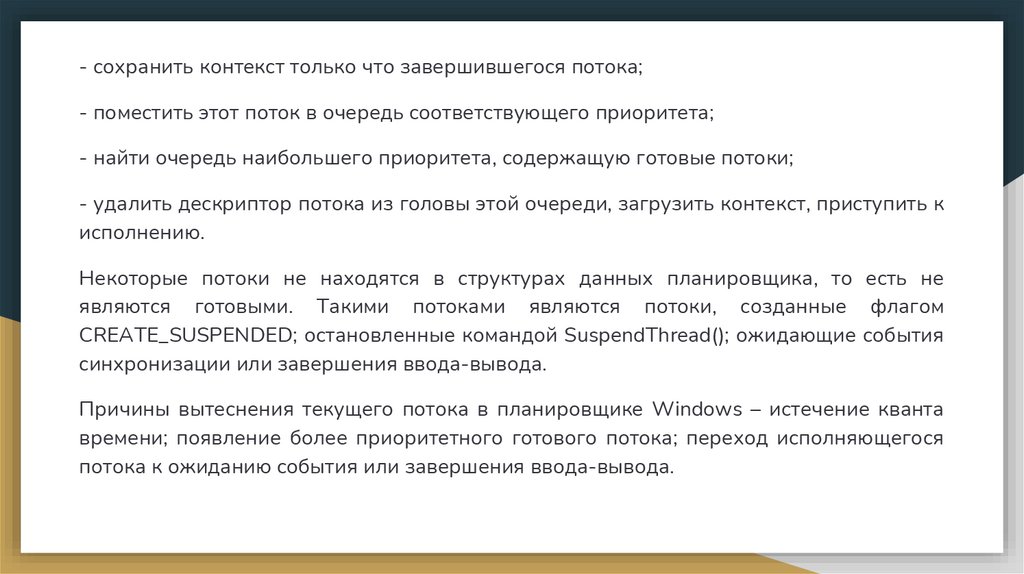 - сохранить контекст только что завершившегося потока;

- поместить этот поток в очередь соответствующего приоритета;

- найти очередь наибольшего приоритета, содержащую готовые потоки;

- удалить дескриптор потока из головы этой очереди, загрузить контекст, приступить к исполнению.

Некоторые потоки не находятся в структурах данных планировщика, то есть не являются готовыми. Такими потоками являются потоки, созданные флагом CREATE_SUSPENDED; остановленные командой SuspendThread(); ожидающие события синхронизации или завершения ввода-вывода.

Причины вытеснения текущего потока в планировщике Windows – истечение кванта времени; появление более приоритетного готового потока; переход исполняющегося потока к ожиданию события или завершения ввода-вывода.